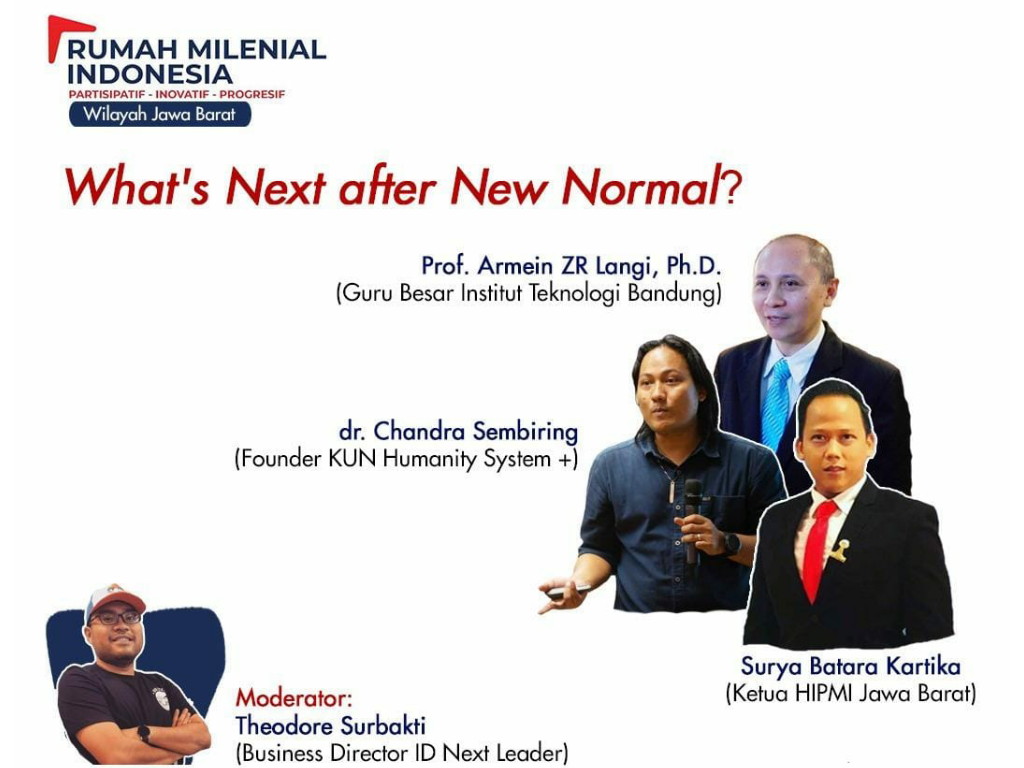 RUMAH MILENIAL INDONESIA
PARTISIPATIF - INOVATIF - PROGRESIF
Wilayah Jawa Barat

What's Next after New Normal?

Prof. Armein ZR Langi, Ph.D.
(Guru Besar Institut Teknologi Bandung)

dr. Chandra Sembiring
(Founder KUN Humanity System +)

Surya Batara Kartika
(Ketua HIPMI Jawa Barat)

Moderator:
Theodore Surbakti
(Business Director ID Next Leader)